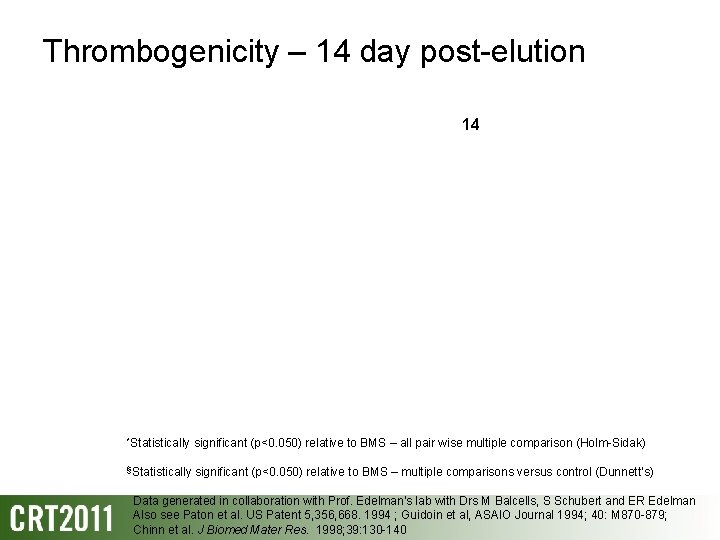 Thrombogenicity – 14 day post-elution

14

*Statistically significant (p<0.050) relative to BMS – all pair wise multiple comparison (Holm-Sidak)

§Statistically significant (p<0.050) relative to BMS – multiple comparisons versus control (Dunnett's)

CRT2011

Data generated in collaboration with Prof. Edelman's lab with Drs M Balcells, S Schubert and ER Edelman
Also see Paton et al. US Patent 5,356,668. 1994 ; Guidoin et al, ASAIO Journal 1994; 40: M870-879;
Chinn et al. J Biomed Mater Res. 1998;39:130-140